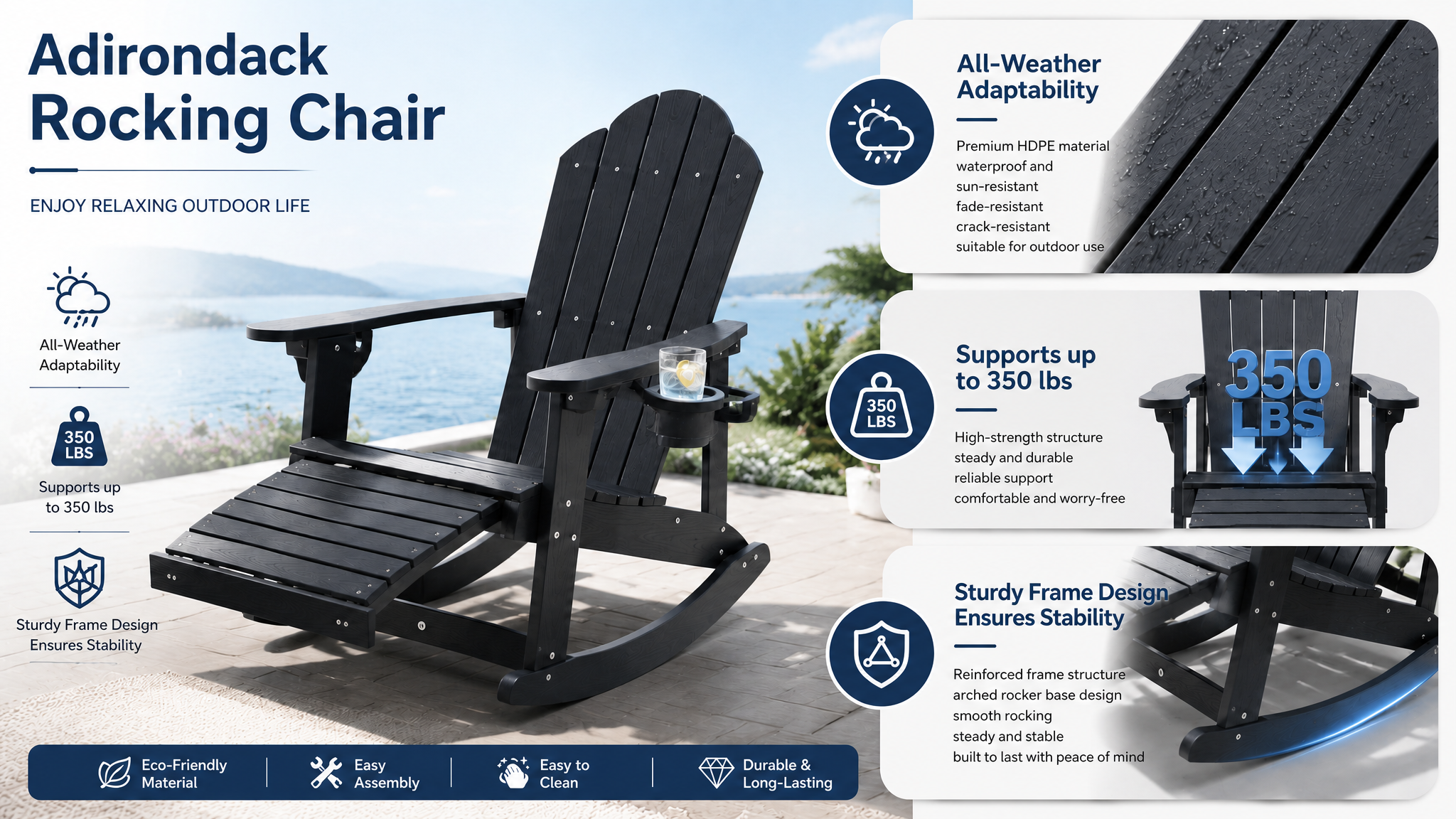 Adirondack Rocking Chair

ENJOY RELAXING OUTDOOR LIFE

All-Weather Adaptability

350 LBS

Supports up to 350 lbs

Sturdy Frame Design Ensures Stability

Eco-Friendly Material

Easy Assembly

Easy to Clean

Durable & Long-Lasting

All-Weather Adaptability

Premium HDPE material
waterproof and
sun-resistant
fade-resistant
crack-resistant
suitable for outdoor use

350 LBS

Supports up to 350 lbs

High-strength structure
steady and durable
reliable support
comfortable and worry-free

350 LBS

Sturdy Frame Design Ensures Stability

Reinforced frame structure
arched rocker base design
smooth rocking
steady and stable
built to last with peace of mind